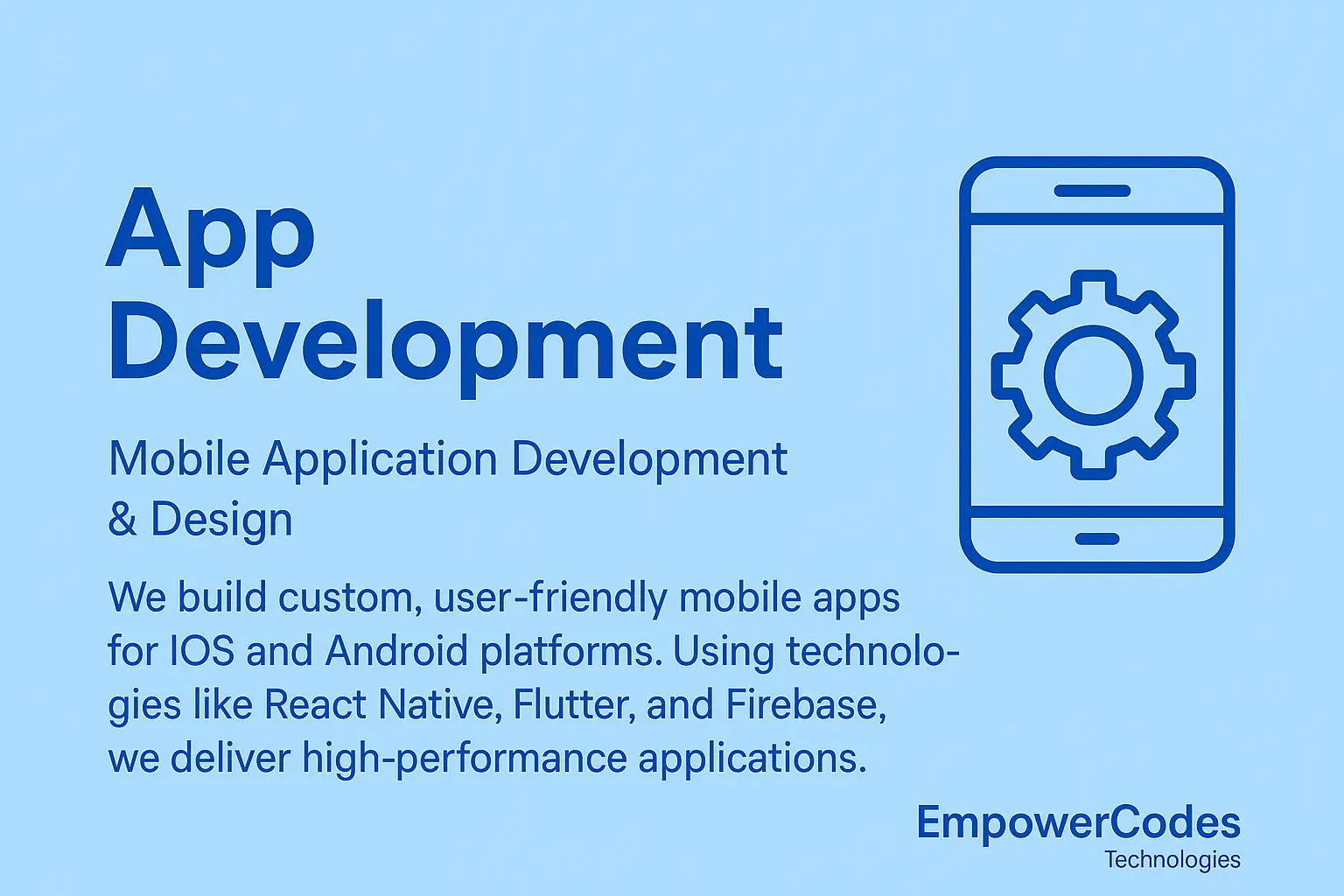 App Development

Mobile Application Development & Design

We build custom, user-friendly mobile apps for IOS and Android platforms. Using technologies like React Native, Flutter, and Firebase, we deliver high-performance applications.

EmpowerCodes
Technologies